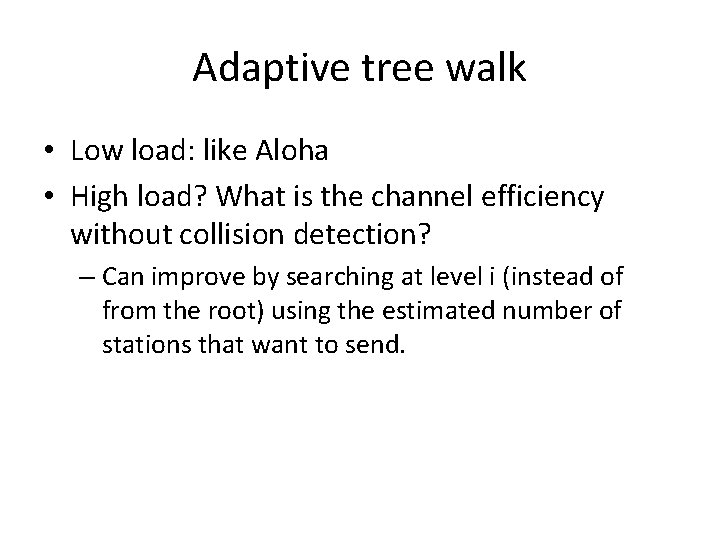 Adaptive tree walk

• Low load: like Aloha
• High load? What is the channel efficiency without collision detection?
– Can improve by searching at level i (instead of from the root) using the estimated number of stations that want to send.